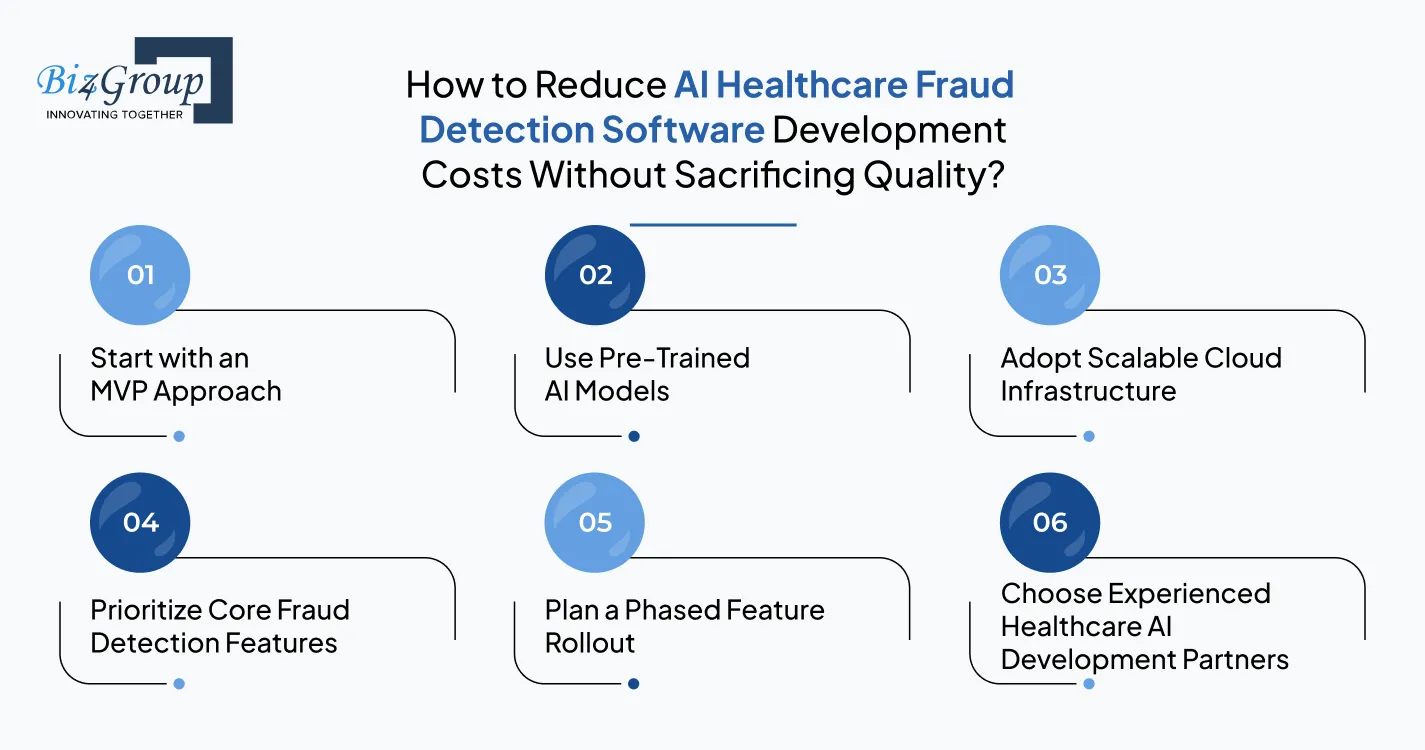 Biz4Group
INNOVATING TOGETHER

How to Reduce AI Healthcare Fraud Detection Software Development Costs Without Sacrificing Quality?

01
Start with an MVP Approach

02
Use Pre-Trained AI Models

03
Adopt Scalable Cloud Infrastructure

04
Prioritize Core Fraud Detection Features

05
Plan a Phased Feature Rollout

06
Choose Experienced Healthcare AI Development Partners